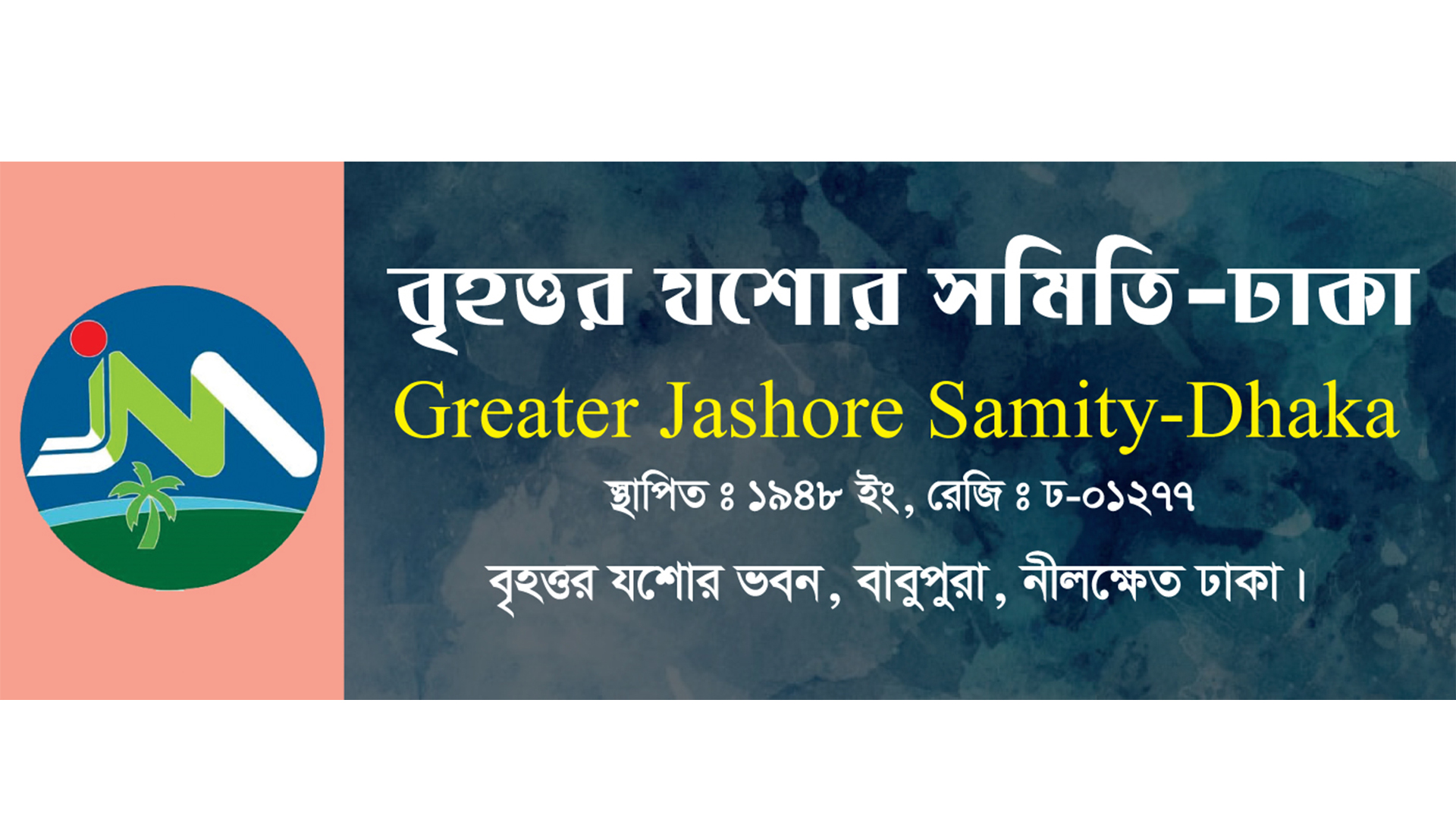 বৃহত্তর যশোর সমিতি-ঢাকা
Greater Jashore Samity-Dhaka
স্থাপিত ঃ ১৯৪৮ ইং, রেজি ঃ ঢ-০১২৭৭
বৃহত্তর যশোর ভবন, বাবুপুরা, নীলক্ষেত ঢাকা।